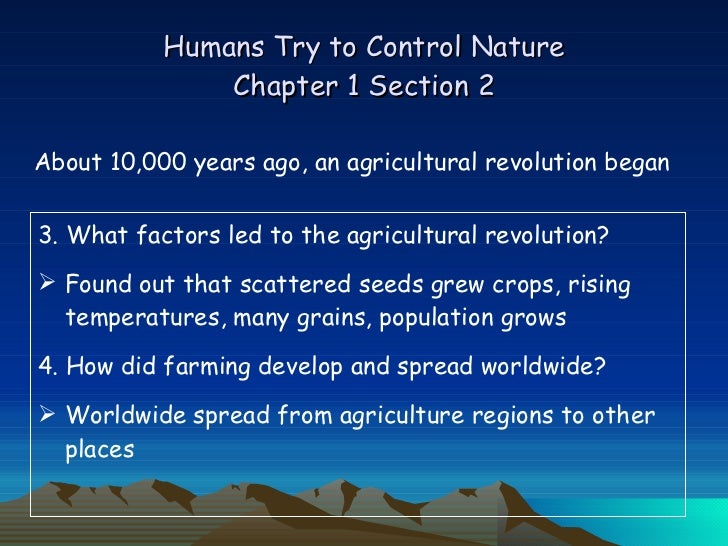 Humans Try to Control Nature
Chapter 1 Section 2

About 10,000 years ago, an agricultural revolution began

3. What factors led to the agricultural revolution?

➢ Found out that scattered seeds grew crops, rising temperatures, many grains, population grows

4. How did farming develop and spread worldwide?

➢ Worldwide spread from agriculture regions to other places